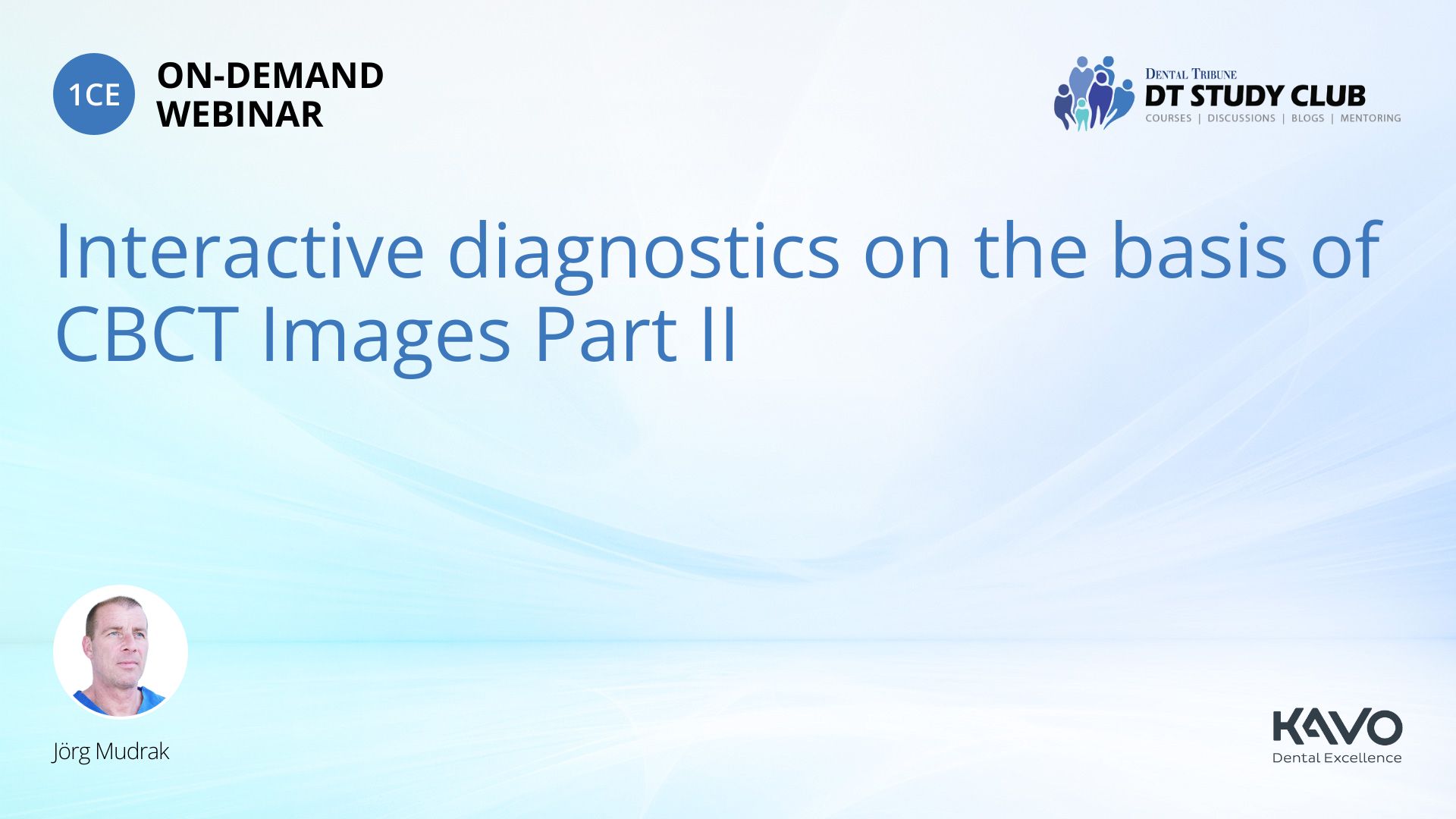 1CE ON-DEMAND WEBINAR

DENTAL TRIBUNE
DT STUDY CLUB
COURSES | DISCUSSIONS | BLOGS | MENTORING

Interactive diagnostics on the basis of CBCT Images Part II

Jörg Mudrak

KAVO
Dental Excellence